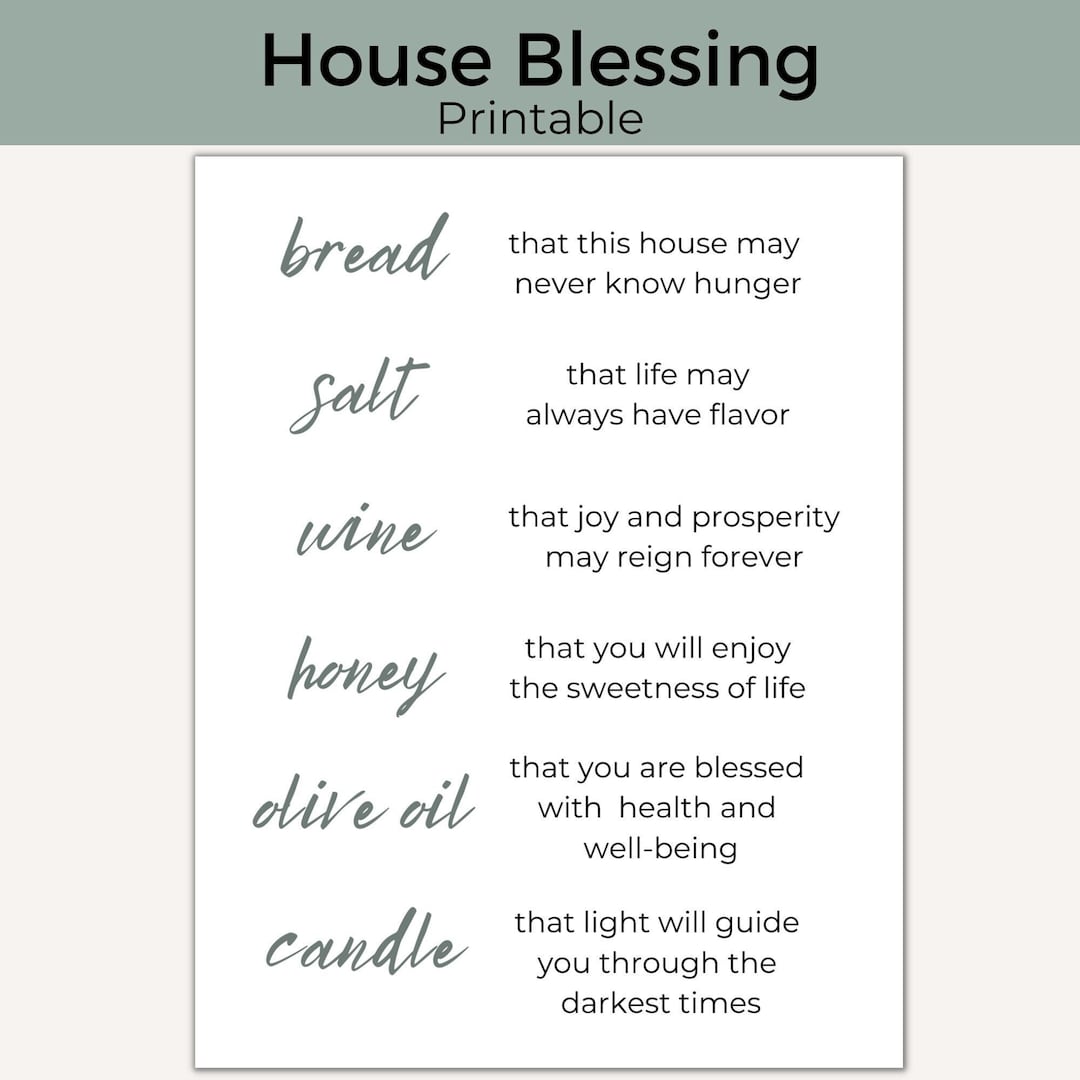 House Blessing
Printable

bread
that this house may never know hunger

salt
that life may always have flavor

wine
that joy and prosperity may reign forever

honey
that you will enjoy the sweetness of life

olive oil
that you are blessed with  health and well-being

candle
that light will guide you through the darkest times